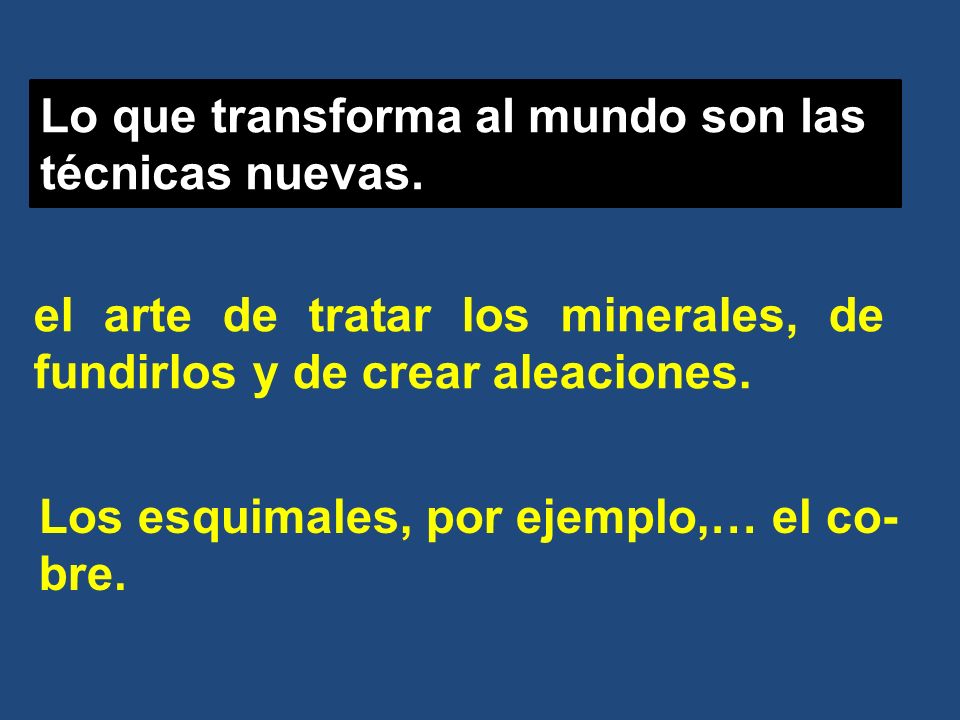 Lo que transforma al mundo son las técnicas nuevas.

el arte de tratar los minerales, de fundirlos y de crear aleaciones.

Los esquimales, por ejemplo,… el cobre.